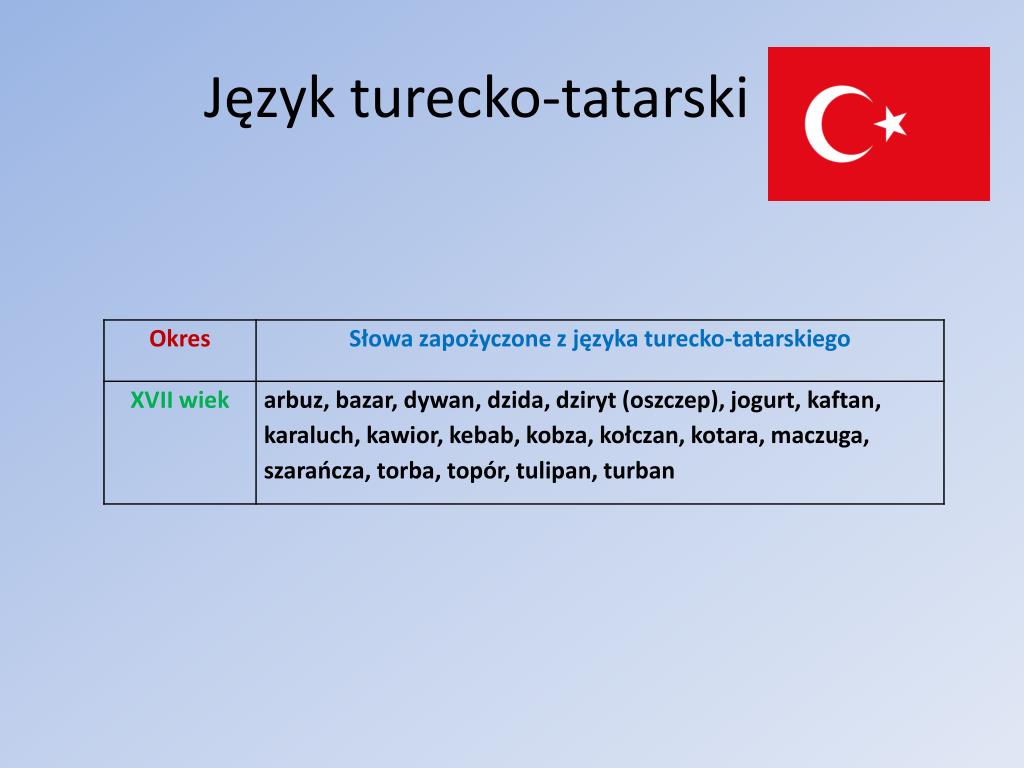 Język turecko-tatarski

| Okres | Słowa zapożyczone z języka turecko-tatarskiego |
|---|---|
| XVII wiek | arbuz, bazar, dywan, dzida, dziryt (oszczep), jogurt, kaftan, karaluch, kawior, kebab, kobza, kołczan, kotara, maczuga, szarańcza, torba, topór, tulipan, turban |